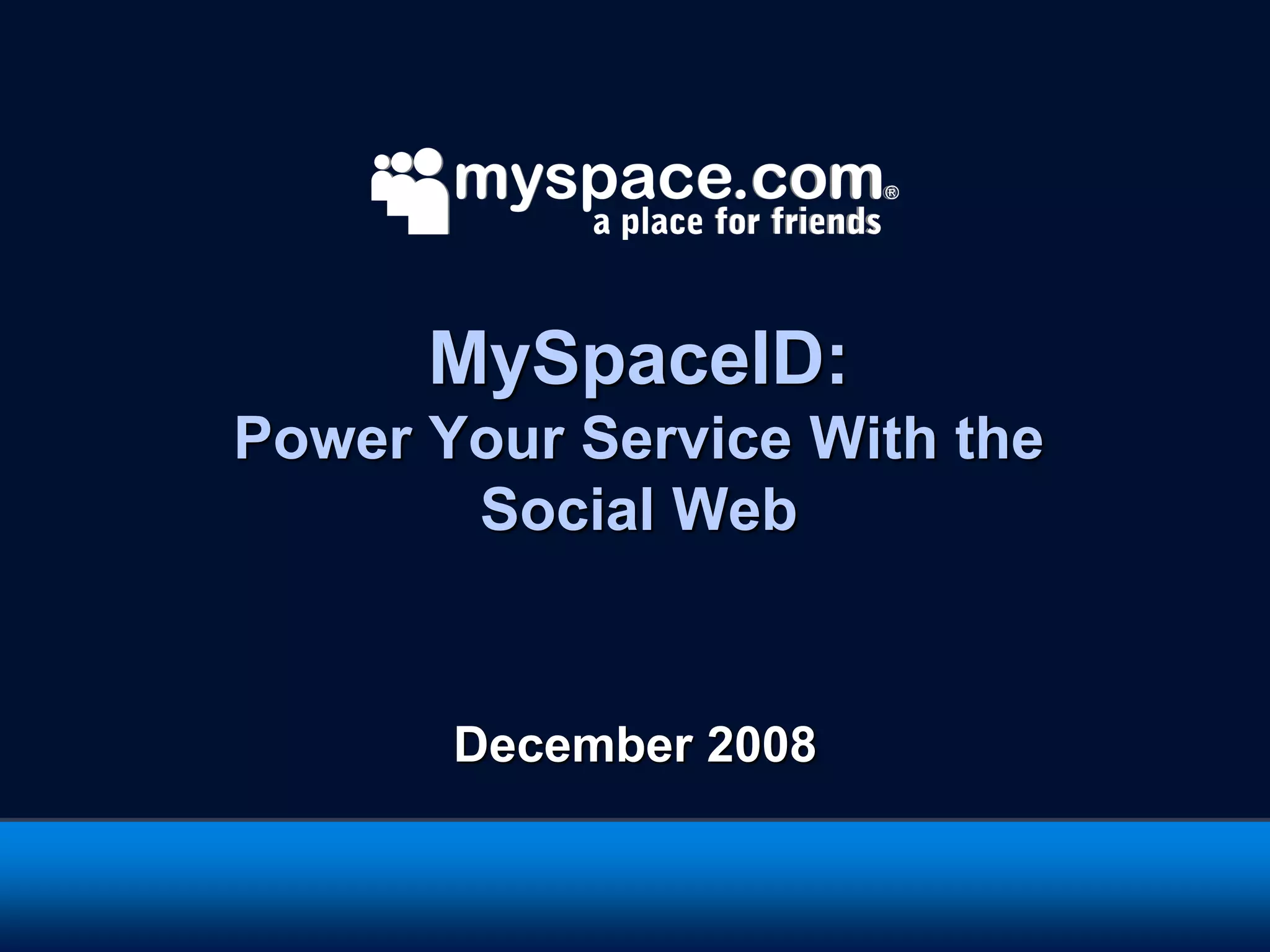 myspace.com®
a place for friends

MySpaceID:
Power Your Service With the Social Web

December 2008